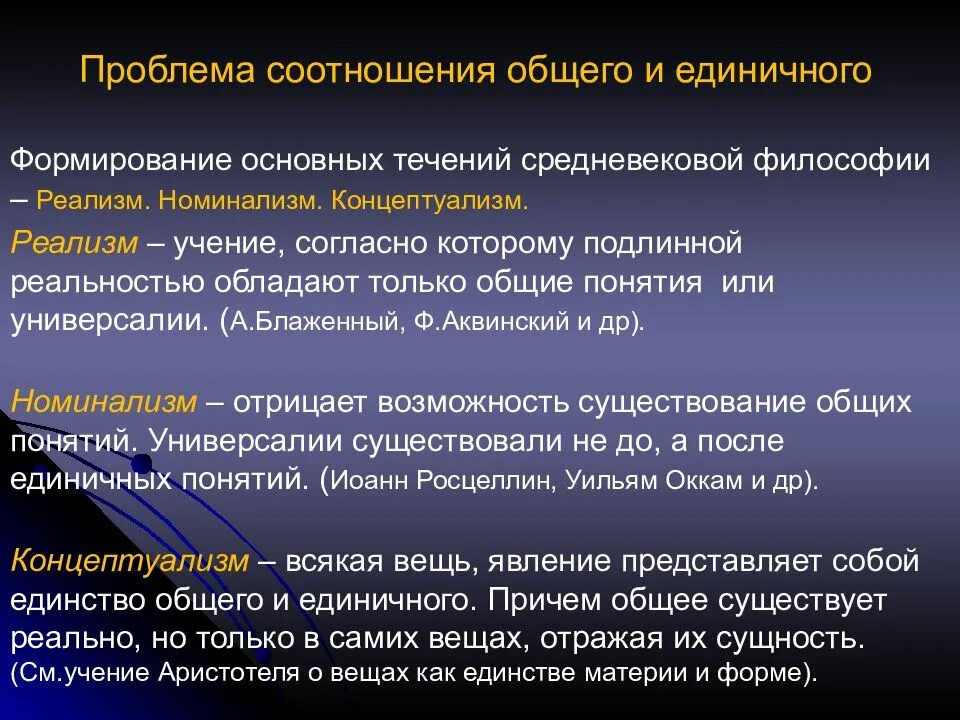 Проблема соотношения общего и единичного

Формирование основных течений средневековой философии – Реализм. Номинализм. Концептуализм.

Реализм – учение, согласно которому подлинной реальностью обладают только общие понятия или универсалии. (А.Блаженный, Ф.Аквинский и др).

Номинализм – отрицает возможность существование общих понятий. Универсалии существовали не до, а после единичных понятий. (Иоанн Росцеллин, Уильям Оккам и др).

Концептуализм – всякая вещь, явление представляет собой единство общего и единичного. Причем общее существует реально, но только в самих вещах, отражая их сущность. (См.учение Аристотеля о вещах как единстве материи и форме).